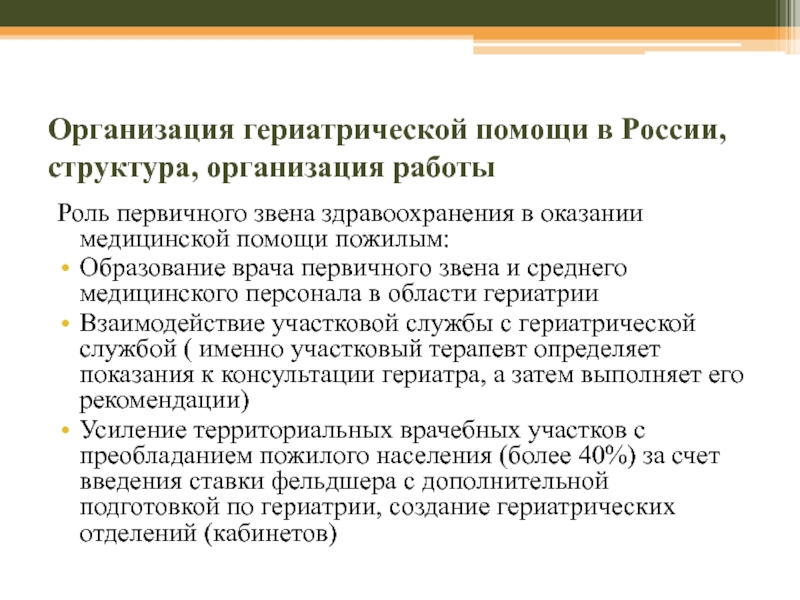 Организация гериатрической помощи в России, структура, организация работы

Роль первичного звена здравоохранения в оказании медицинской помощи пожилым:

• Образование врача первичного звена и среднего медицинского персонала в области гериатрии

• Взаимодействие участковой службы с гериатрической службой ( именно участковый терапевт определяет показания к консультации гериатра, а затем выполняет его рекомендации)

• Усиление территориальных врачебных участков с преобладанием пожилого населения (более 40%) за счет введения ставки фельдшера с дополнительной подготовкой по гериатрии, создание гериатрических отделений (кабинетов)